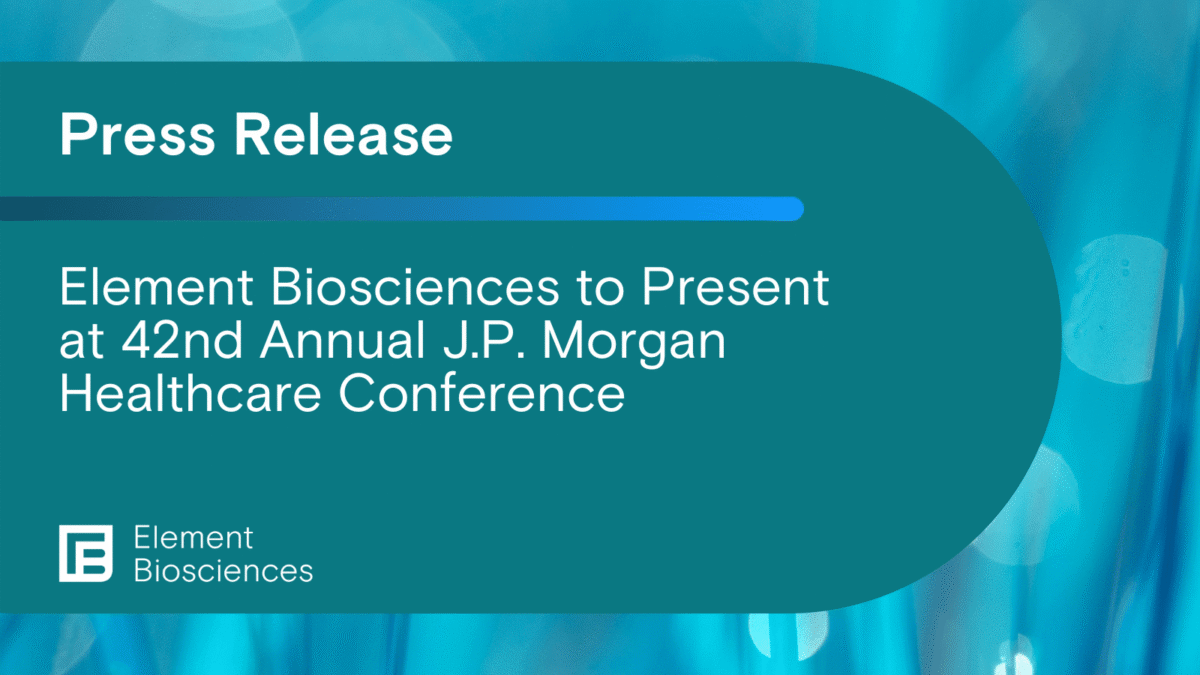 Press Release

Element Biosciences to Present at 42nd Annual J.P. Morgan Healthcare Conference

Element Biosciences